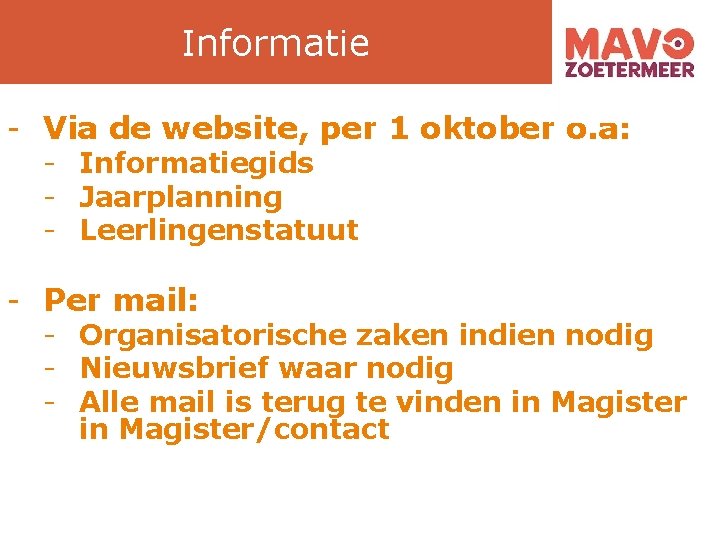 Informatie

MAVO ZOETERMEER

- Via de website, per 1 oktober o.a:
  - Informatiegids
  - Jaarplanning
  - Leerlingenstatuut

- Per mail:
  - Organisatorische zaken indien nodig
  - Nieuwsbrief waar nodig
  - Alle mail is terug te vinden in Magister in Magister/contact